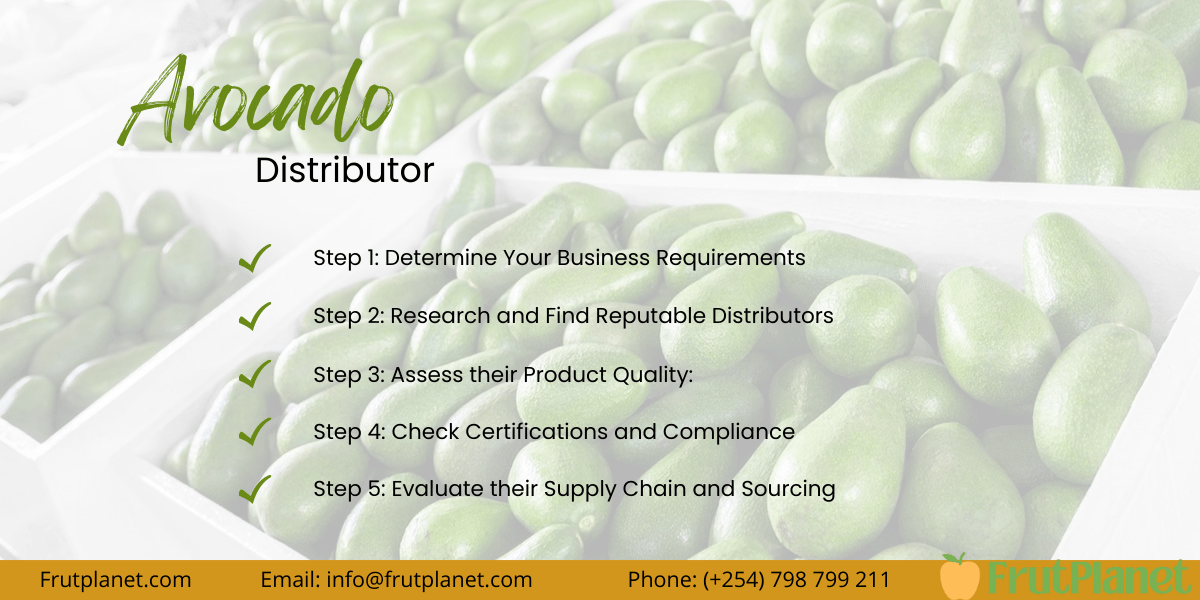 Avocado
Distributor

Step 1: Determine Your Business Requirements

Step 2: Research and Find Reputable Distributors

Step 3: Assess their Product Quality:

Step 4: Check Certifications and Compliance

Step 5: Evaluate their Supply Chain and Sourcing

Frutplanet.com Email: info@frutplanet.com Phone: (+254) 798 799 211 FrutPlanet